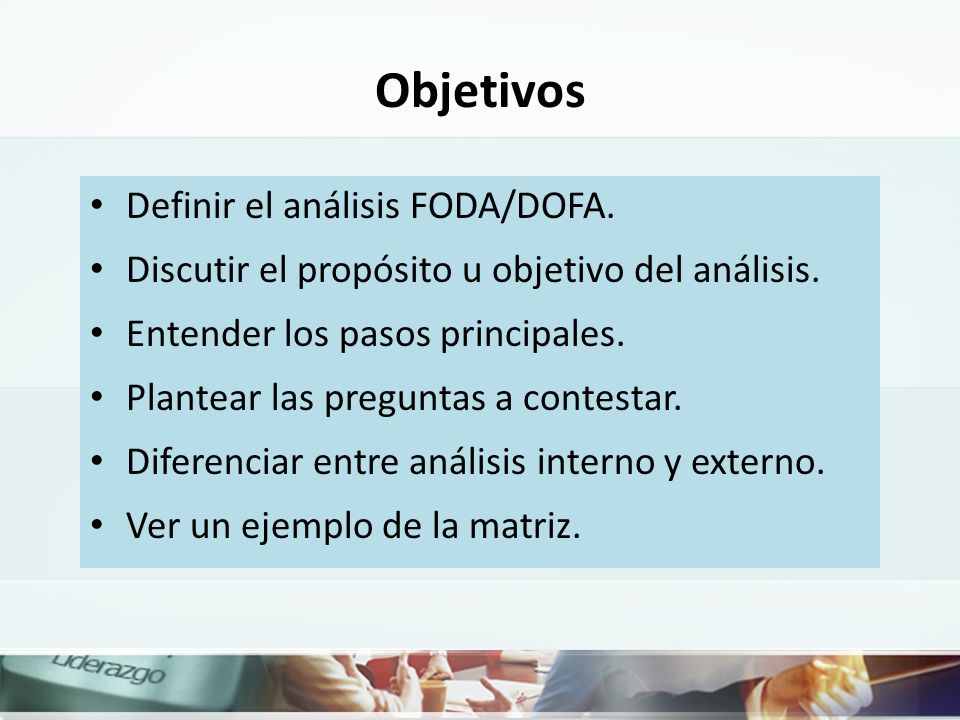 Objetivos

• Definir el análisis FODA/DOFA.
• Discutir el propósito u objetivo del análisis.
• Entender los pasos principales.
• Plantear las preguntas a contestar.
• Diferenciar entre análisis interno y externo.
• Ver un ejemplo de la matriz.

Liderazgo